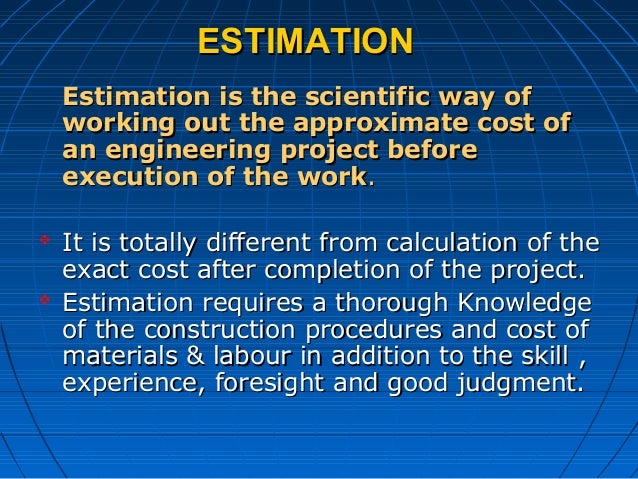 ESTIMATION

Estimation is the scientific way of working out the approximate cost of an engineering project before execution of the work.

- It is totally different from calculation of the exact cost after completion of the project.
- Estimation requires a thorough Knowledge of the construction procedures and cost of materials & labour in addition to the skill , experience, foresight and good judgment.